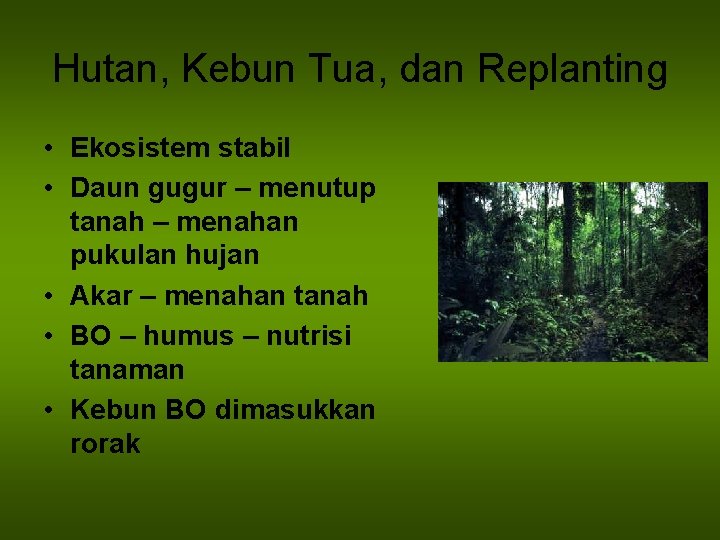 Hutan, Kebun Tua, dan Replanting

• Ekosistem stabil
• Daun gugur – menutup tanah – menahan pukulan hujan
• Akar – menahan tanah
• BO – humus – nutrisi tanaman
• Kebun BO dimasukkan rorak